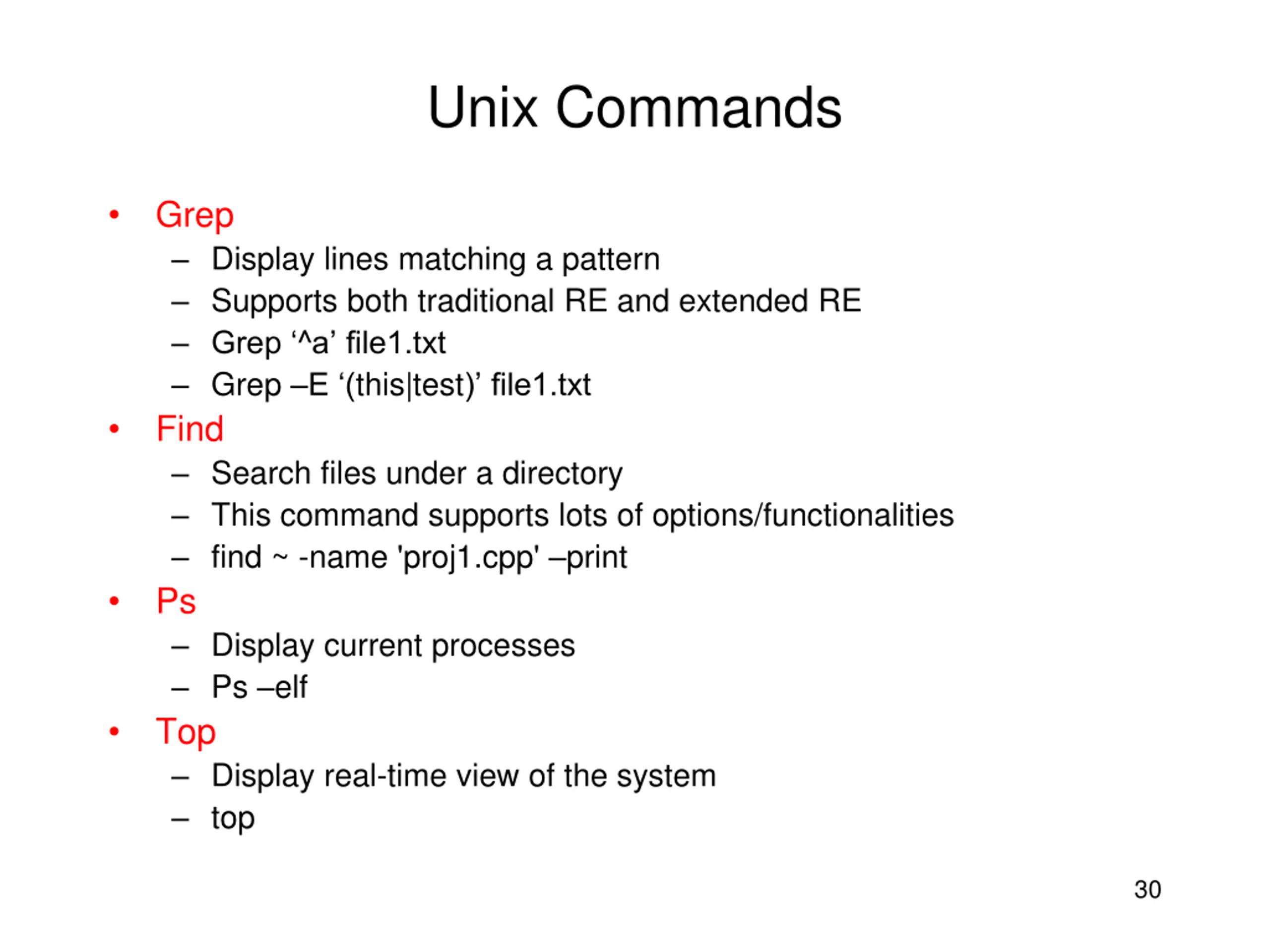 Unix Commands

• Grep
  – Display lines matching a pattern
  – Supports both traditional RE and extended RE
  – Grep ‘^a’ file1.txt
  – Grep –E ‘(this|test)’ file1.txt
• Find
  – Search files under a directory
  – This command supports lots of options/functionalities
  – find ~ -name 'proj1.cpp' –print
• Ps
  – Display current processes
  – Ps –elf
• Top
  – Display real-time view of the system
  – top

30